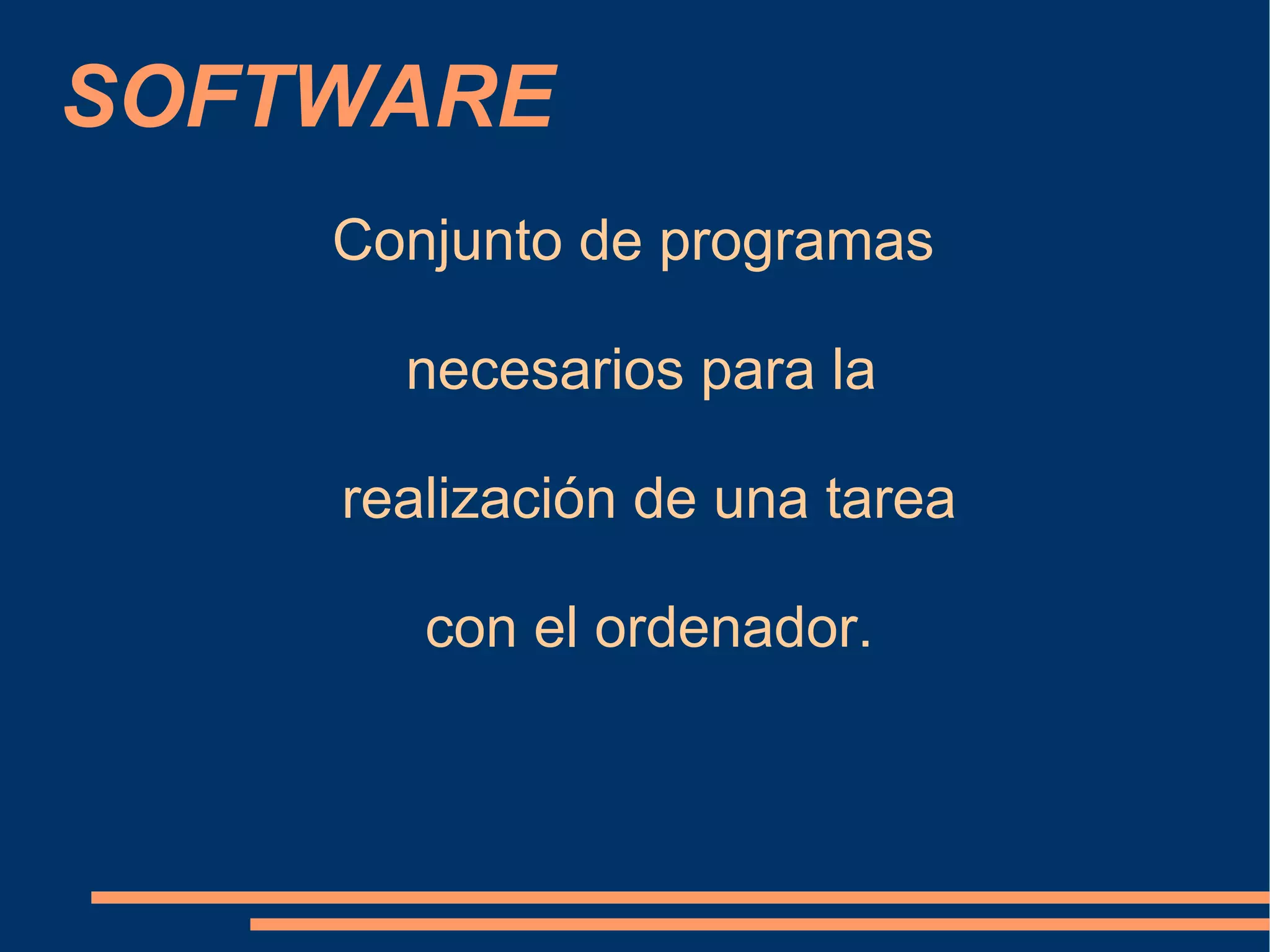 SOFTWARE

Conjunto de programas necesarios para la realización de una tarea con el ordenador.